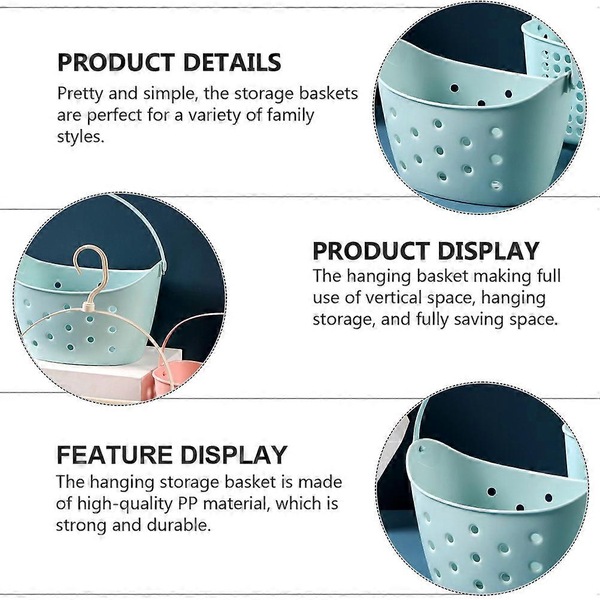 PRODUCT DETAILS
Pretty and simple, the storage baskets are perfect for a variety of family styles.

PRODUCT DISPLAY
The hanging basket making full use of vertical space, hanging storage, and fully saving space.

FEATURE DISPLAY
The hanging storage basket is made of high-quality PP material, which is strong and durable.